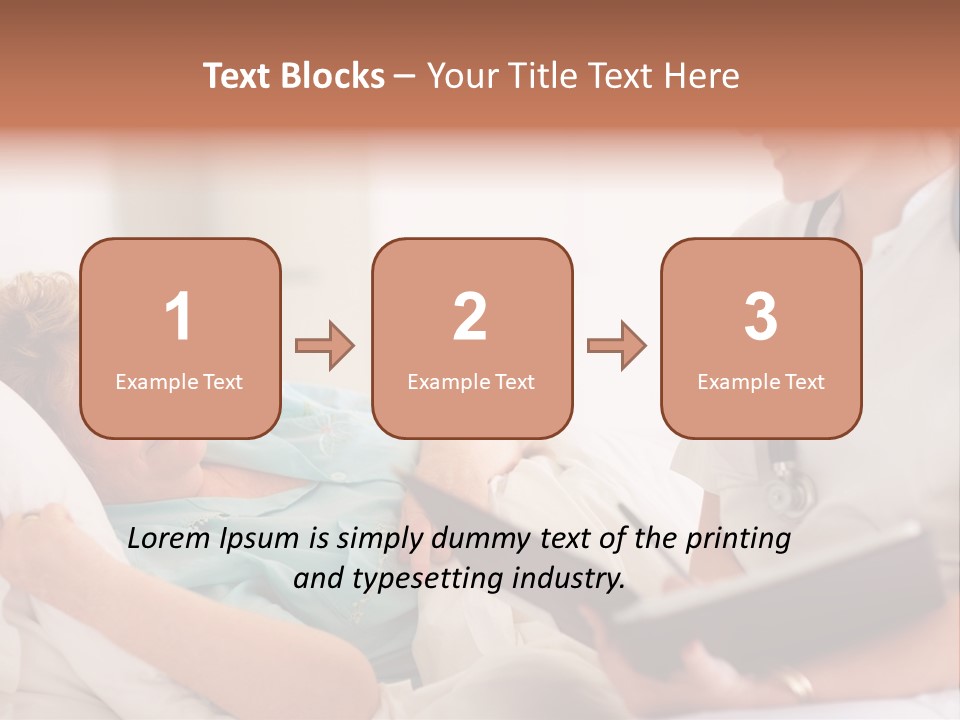 Text Blocks – Your Title Text Here

1
Example Text

2
Example Text

3
Example Text

Lorem Ipsum is simply dummy text of the printing and typesetting industry.